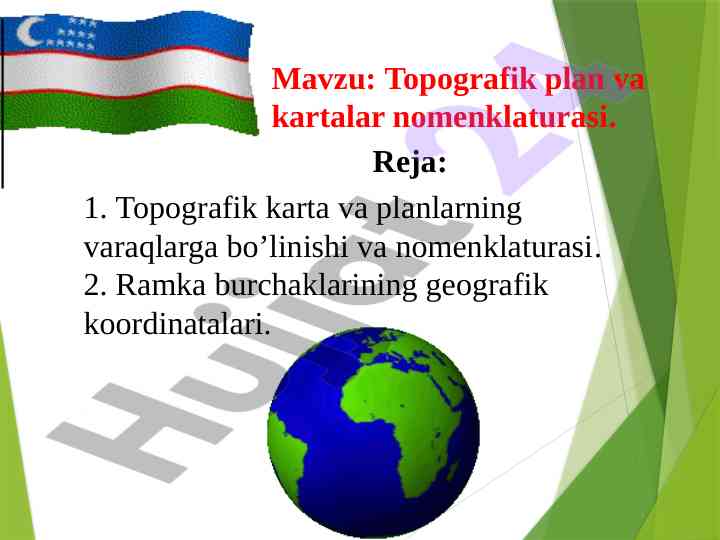 Mavzu: Topografik plan va kartalar nomenklaturasi.

Reja:

1. Topografik karta va planlarning varaqlarga bo’linishi va nomenklaturasi.
2. Ramka burchaklarining geografik koordinatalari.

Hujjat 24